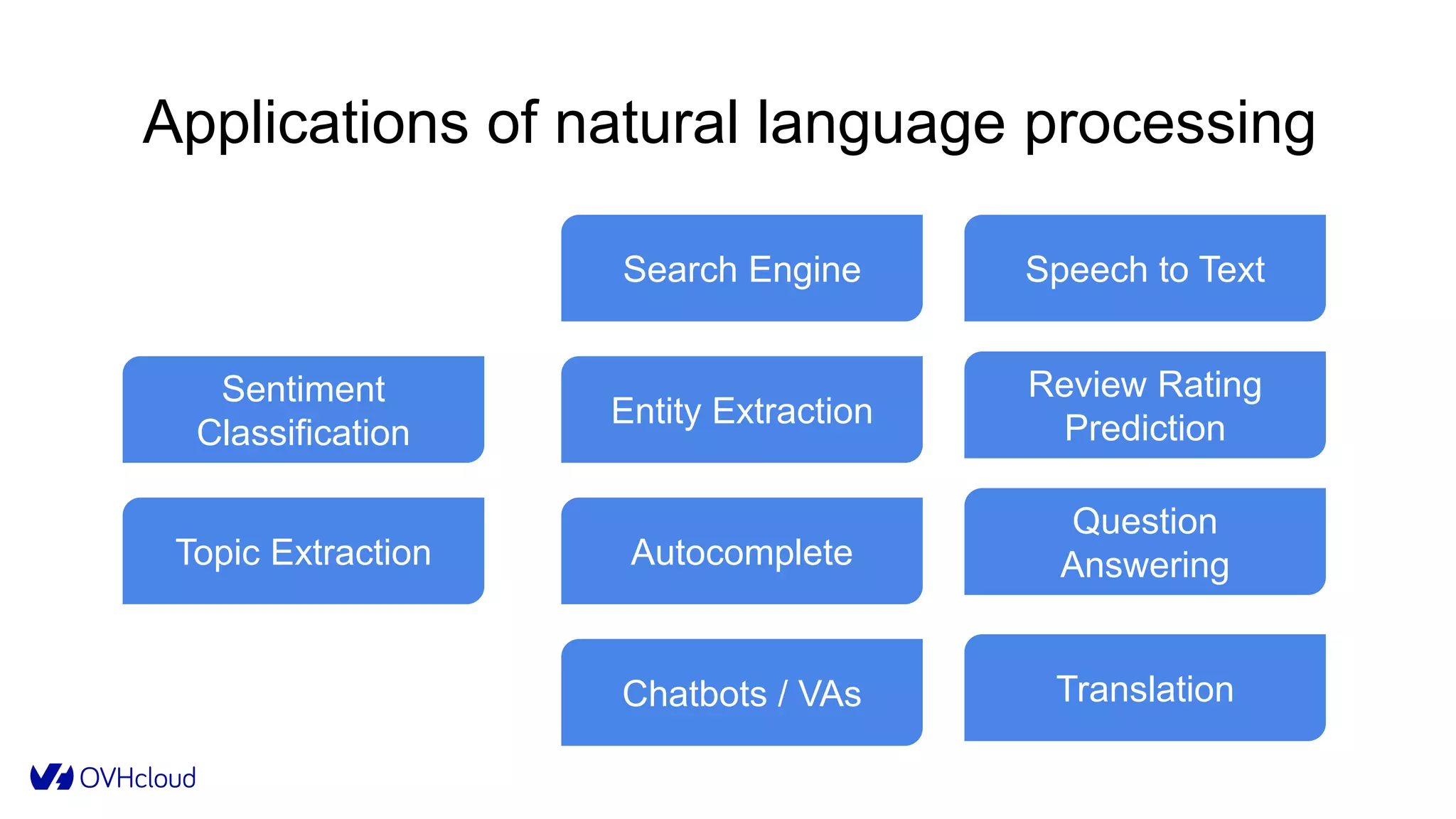 Applications of natural language processing

Sentiment Classification

Topic Extraction

Search Engine

Entity Extraction

Autocomplete

Chatbots / VAs

Speech to Text

Review Rating Prediction

Question Answering

Translation

OVHcloud